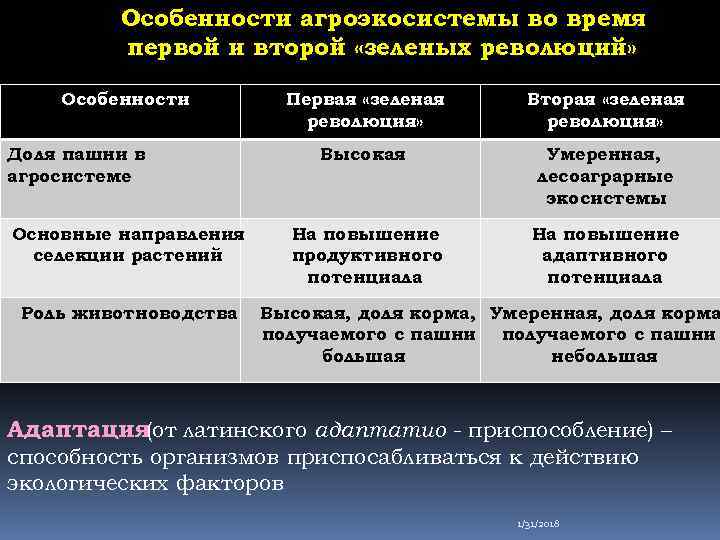 Особенности агроэкосистемы во время первой и второй «зеленых революций»

| Особенности | Первая «зеленая революция» | Вторая «зеленая революция» |
|---|---|---|
| Доля пашни в агросистеме | Высокая | Умеренная, лесоаграрные экосистемы |
| Основные направления селекции растений | На повышение продуктивного потенциала | На повышение адаптивного потенциала |
| Роль животноводства | Высокая, доля корма, получаемого с пашни большая | Умеренная, доля корма получаемого с пашни небольшая |

Адаптация(от латинского адаптатио - приспособление) – способность организмов приспосабливаться к действию экологических факторов

1/31/2018